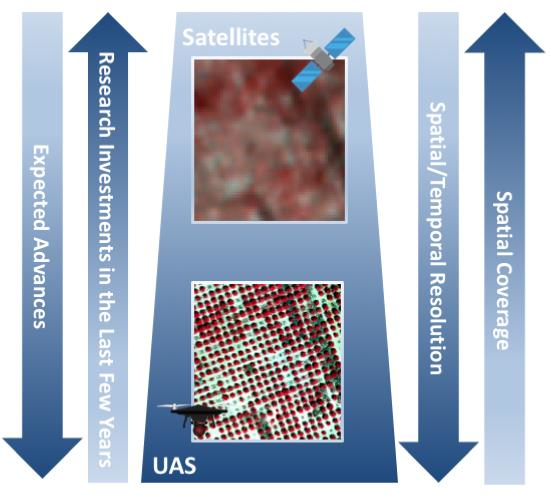 Expected Advances

Research Investments in the Last Few Years

Satellites

UAS

Spatial/Temporal Resolution

Spatial Coverage